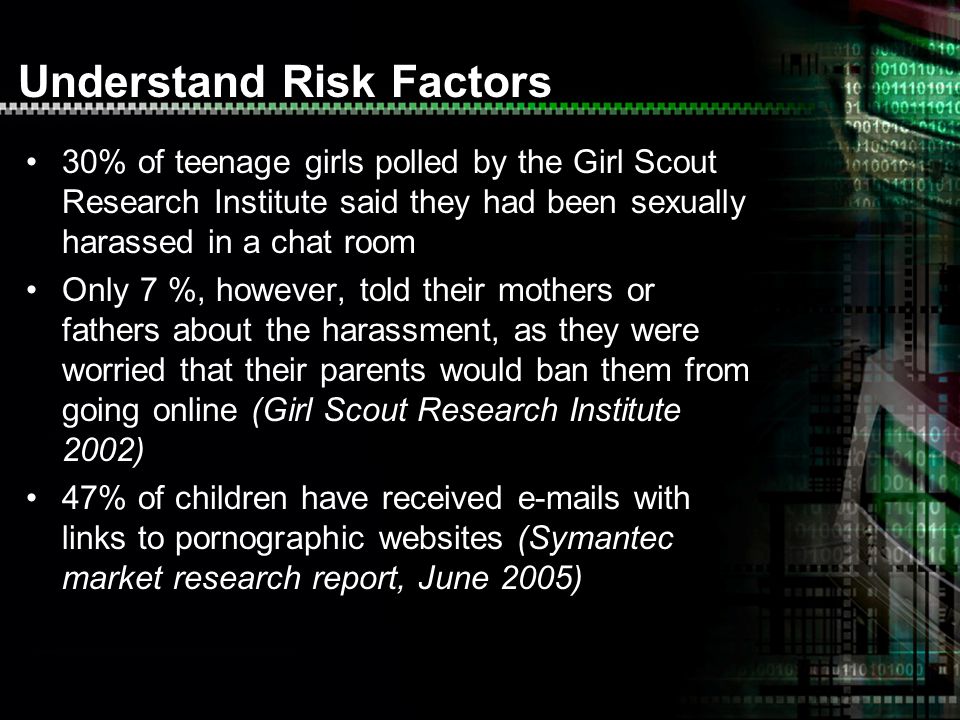 Understand Risk Factors

• 30% of teenage girls polled by the Girl Scout Research Institute said they had been sexually harassed in a chat room

• Only 7 %, however, told their mothers or fathers about the harassment, as they were worried that their parents would ban them from going online (Girl Scout Research Institute 2002)

• 47% of children have received e-mails with links to pornographic websites (Symantec market research report, June 2005)